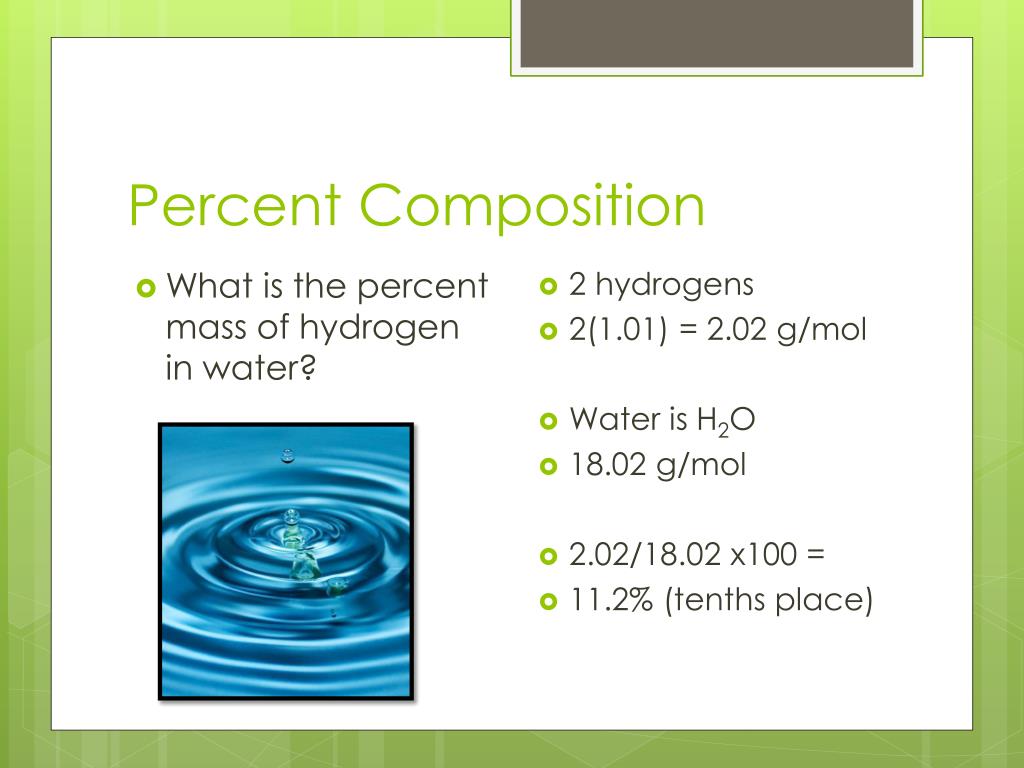 Percent Composition

What is the percent mass of hydrogen in water?

2 hydrogens
2(1.01) = 2.02 g/mol

Water is $H_2O$
18.02 g/mol

2.02/18.02 x100 =
11.2% (tenths place)